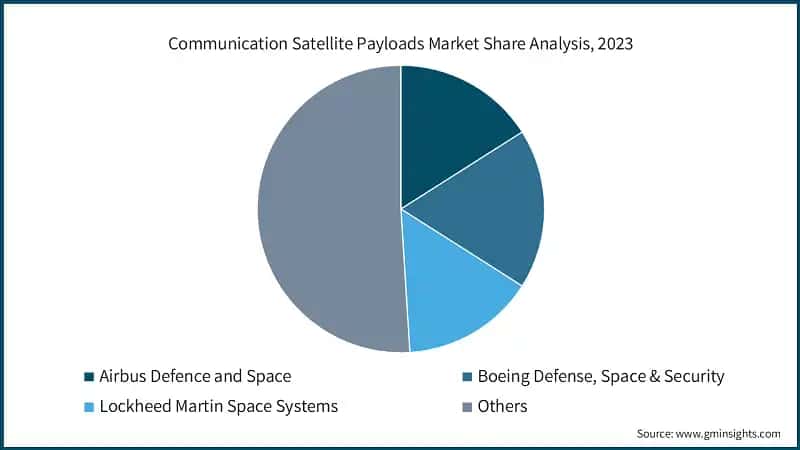 Communication Satellite Payloads Market Share Analysis, 2023

Airbus Defence and Space
Boeing Defense, Space & Security
Lockheed Martin Space Systems
Others

Source: www.gminsights.com